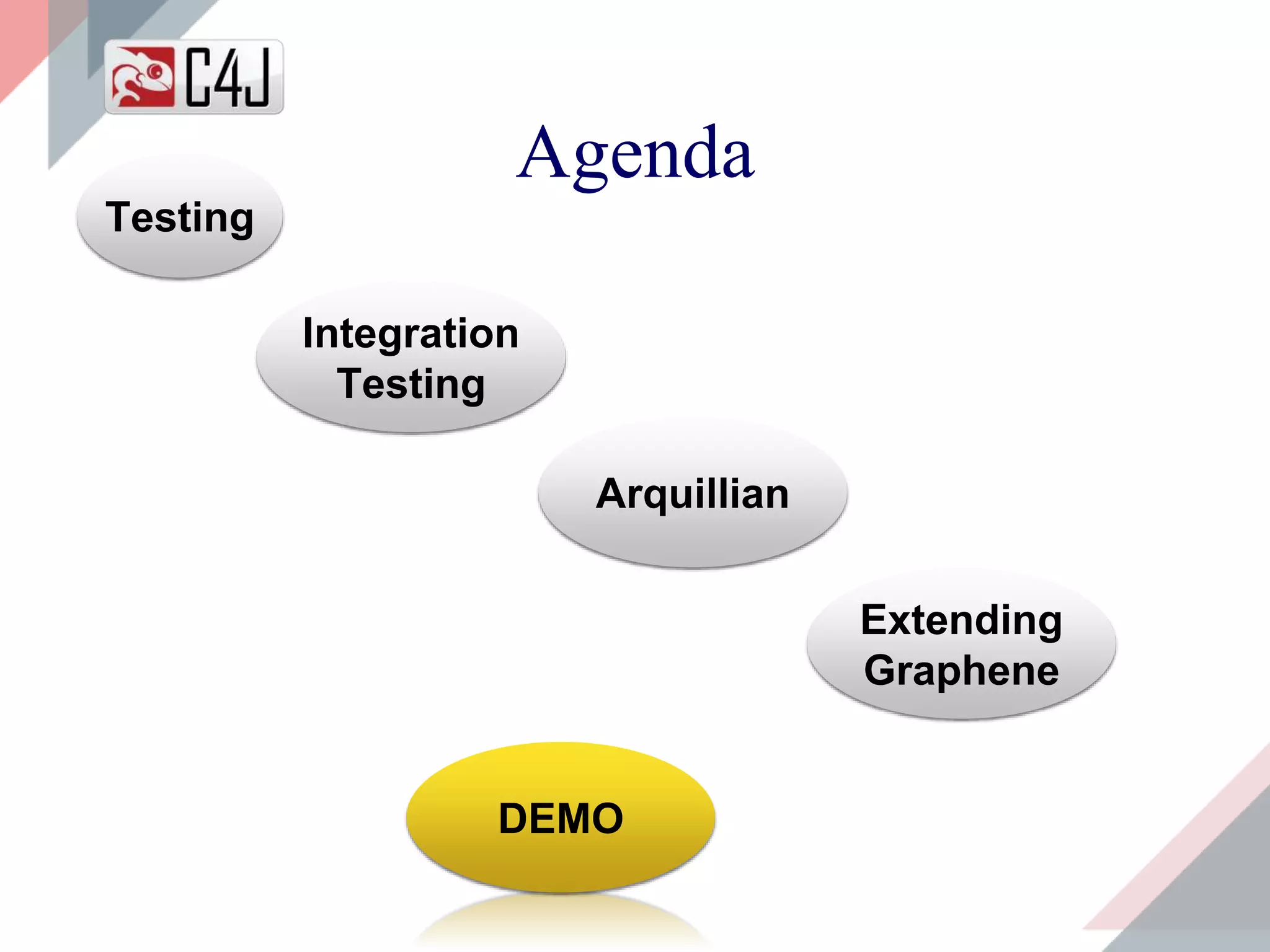 C4J

Agenda

Testing

Integration Testing

Arquillian

Extending Graphene

DEMO